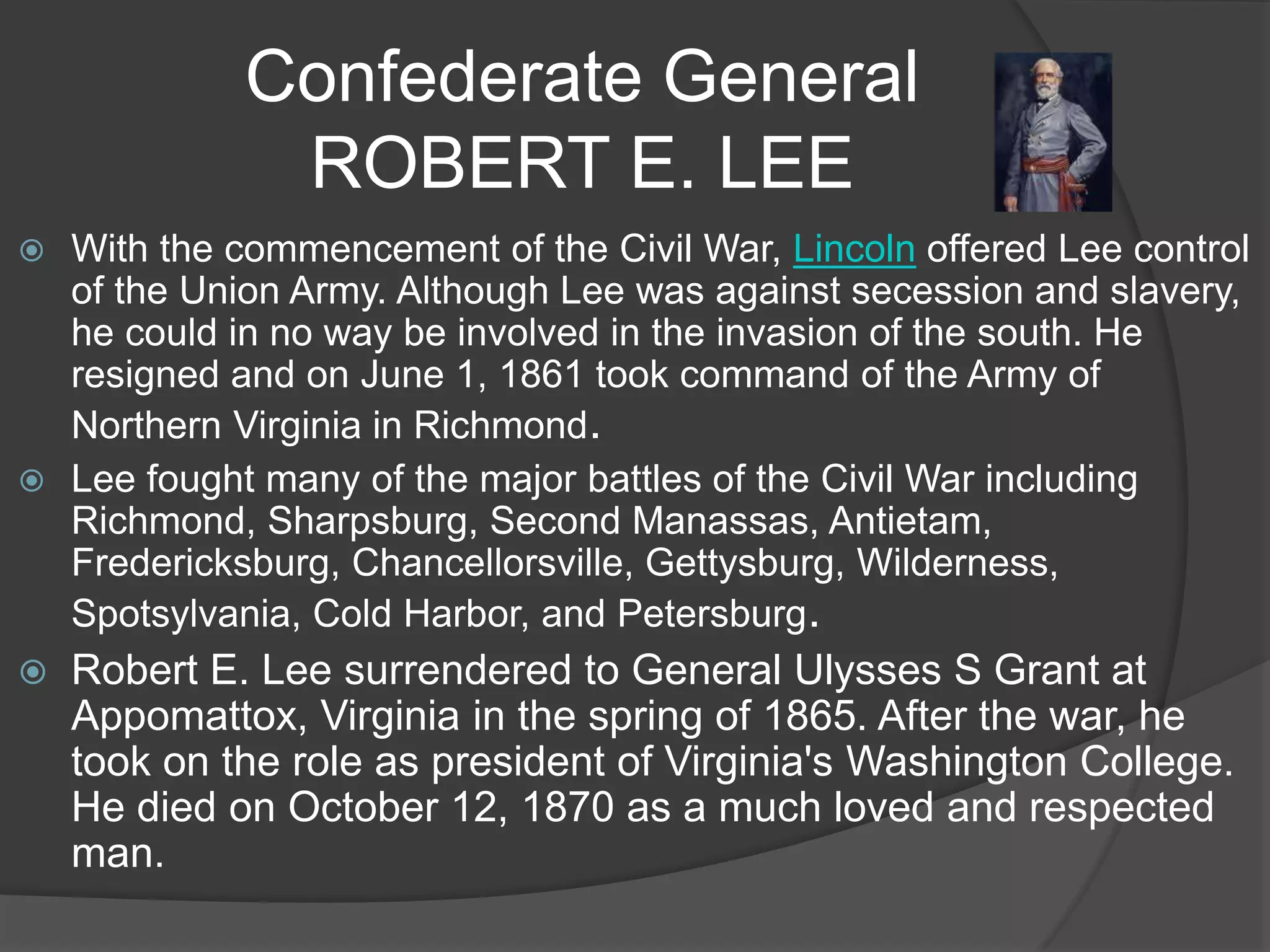 Confederate General
ROBERT E. LEE

With the commencement of the Civil War, Lincoln offered Lee control of the Union Army. Although Lee was against secession and slavery, he could in no way be involved in the invasion of the south. He resigned and on June 1, 1861 took command of the Army of Northern Virginia in Richmond.

Lee fought many of the major battles of the Civil War including Richmond, Sharpsburg, Second Manassas, Antietam, Fredericksburg, Chancellorsville, Gettysburg, Wilderness, Spotsylvania, Cold Harbor, and Petersburg.

Robert E. Lee surrendered to General Ulysses S Grant at Appomattox, Virginia in the spring of 1865. After the war, he took on the role as president of Virginia's Washington College. He died on October 12, 1870 as a much loved and respected man.